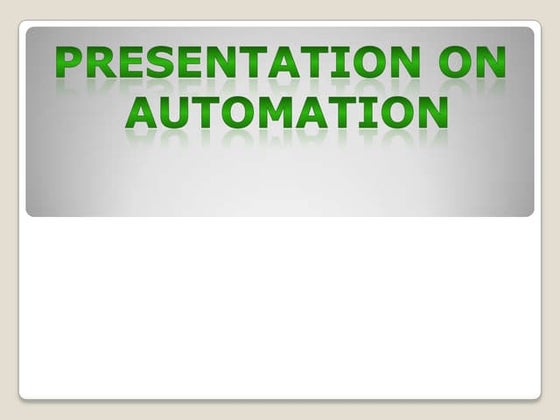 PRESENTATION ON AUTOMATION